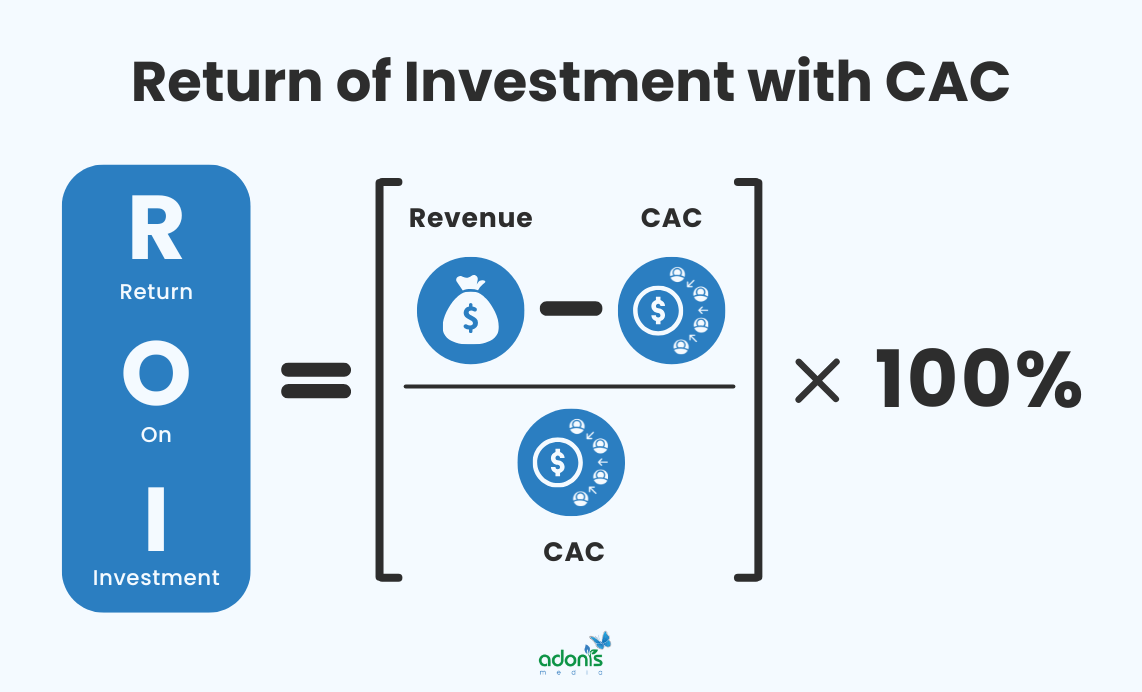 Return of Investment with CAC

R
Return
O
On
I
Investment

$= \left[ \frac{\text{Revenue} - \text{CAC}}{\text{CAC}} \right] \times 100\%$

adonis
media